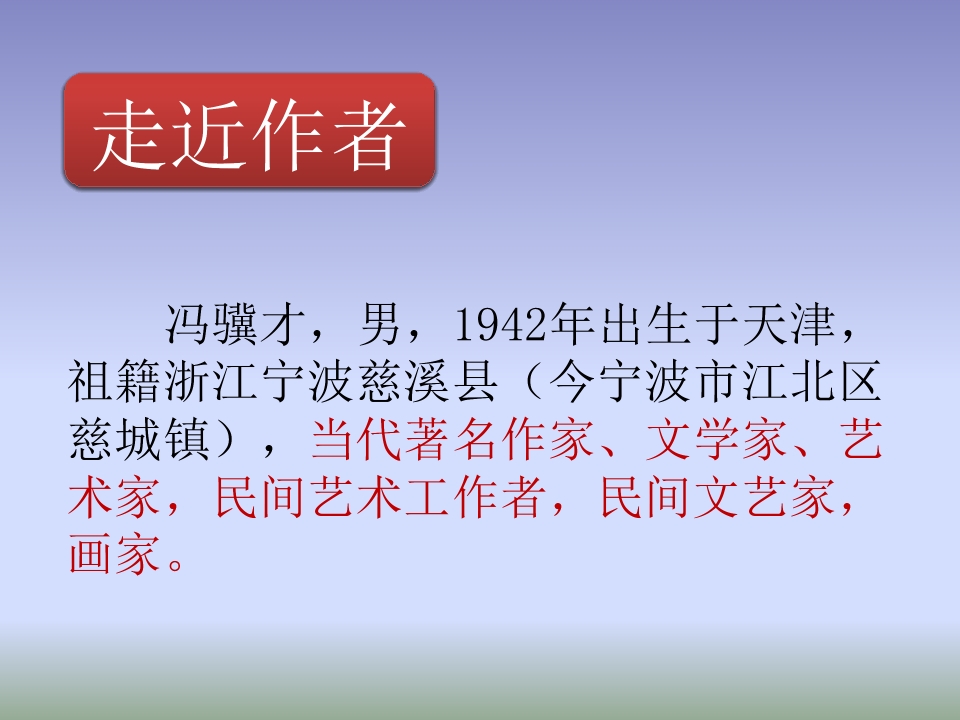 走近作者

冯骥才，男，1942年出生于天津，祖籍浙江宁波慈溪县（今宁波市江北区慈城镇），当代著名作家、文学家、艺术家，民间艺术工作者，民间文艺家，画家。